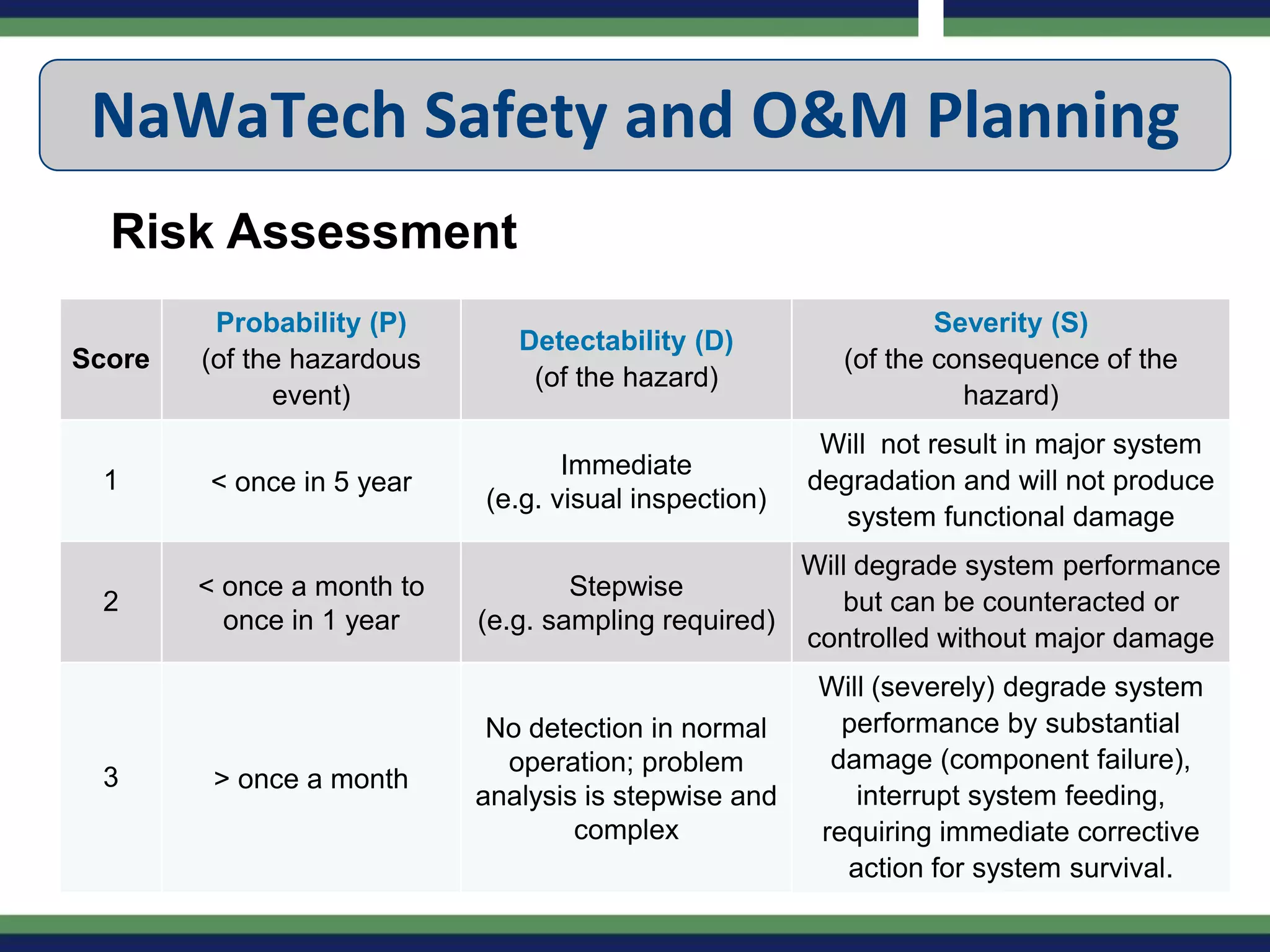 NaWaTech Safety and O&M Planning

Risk Assessment

| Score | Probability (P) (of the hazardous event) | Detectability (D) (of the hazard) | Severity (S) (of the consequence of the hazard) |
|---|---|---|---|
| 1 | < once in 5 year | Immediate (e.g. visual inspection) | Will  not result in major system degradation and will not produce system functional damage |
| 2 | < once a month to once in 1 year | Stepwise (e.g. sampling required) | Will degrade system performance but can be counteracted or controlled without major damage |
| 3 | > once a month | No detection in normal operation; problem analysis is stepwise and complex | Will (severely) degrade system performance by substantial damage (component failure), interrupt system feeding, requiring immediate corrective action for system survival. |